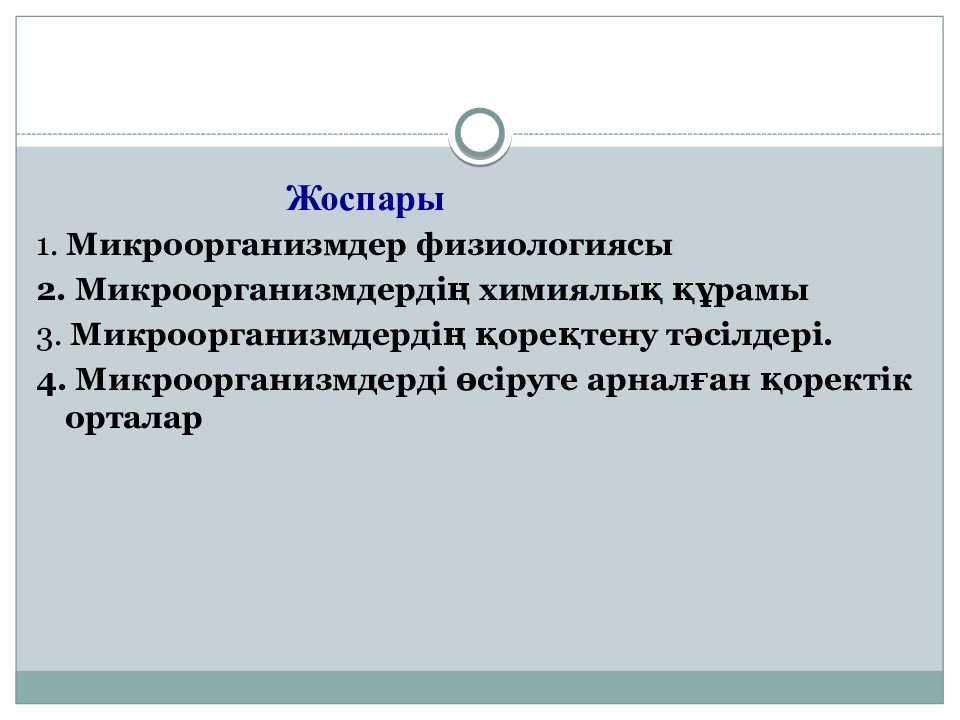 Жоспары

1. Микроорганизмдер физиологиясы

2. Микроорганизмдердің химиялық құрамы

3. Микроорганизмдердің қоректену тәсілдері.

4. Микроорганизмдерді өсіруге арналған қоректік орталар